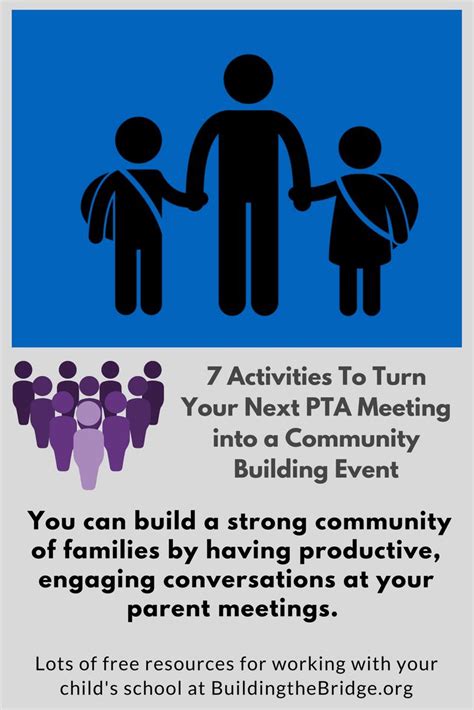 7 Activities To Turn Your Next PTA Meeting into a Community Building Event

You can build a strong community of families by having productive, engaging conversations at your parent meetings.

Lots of free resources for working with your child's school at BuildingtheBridge.org